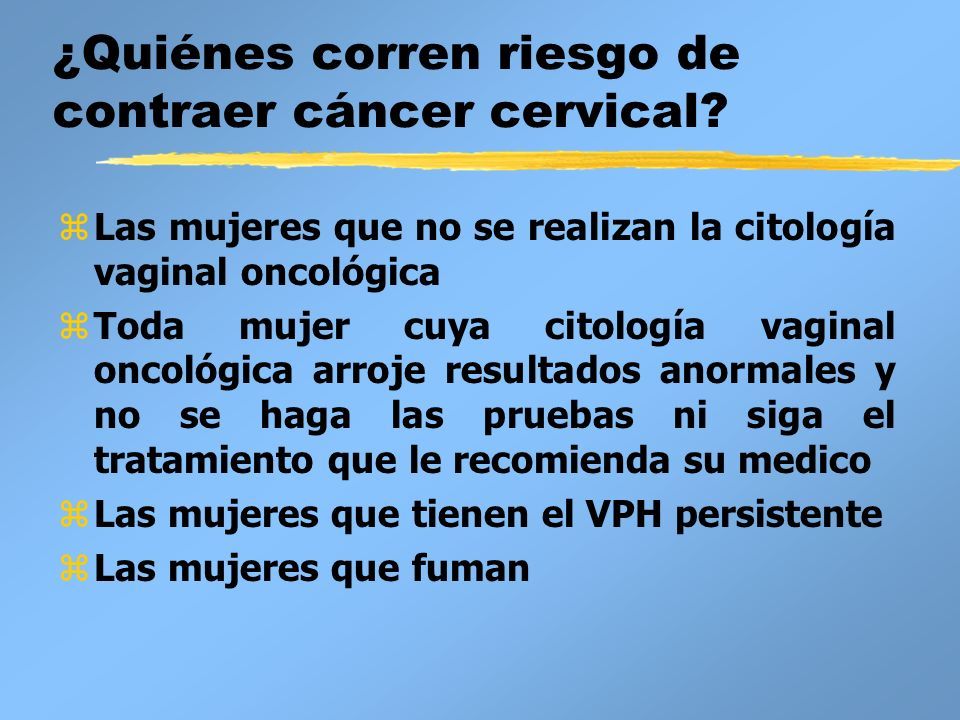 ¿Quiénes corren riesgo de contraer cáncer cervical?

Las mujeres que no se realizan la citología vaginal oncológica

Toda mujer cuya citología vaginal oncológica arroje resultados anormales y no se haga las pruebas ni siga el tratamiento que le recomienda su medico

Las mujeres que tienen el VPH persistente

Las mujeres que fuman